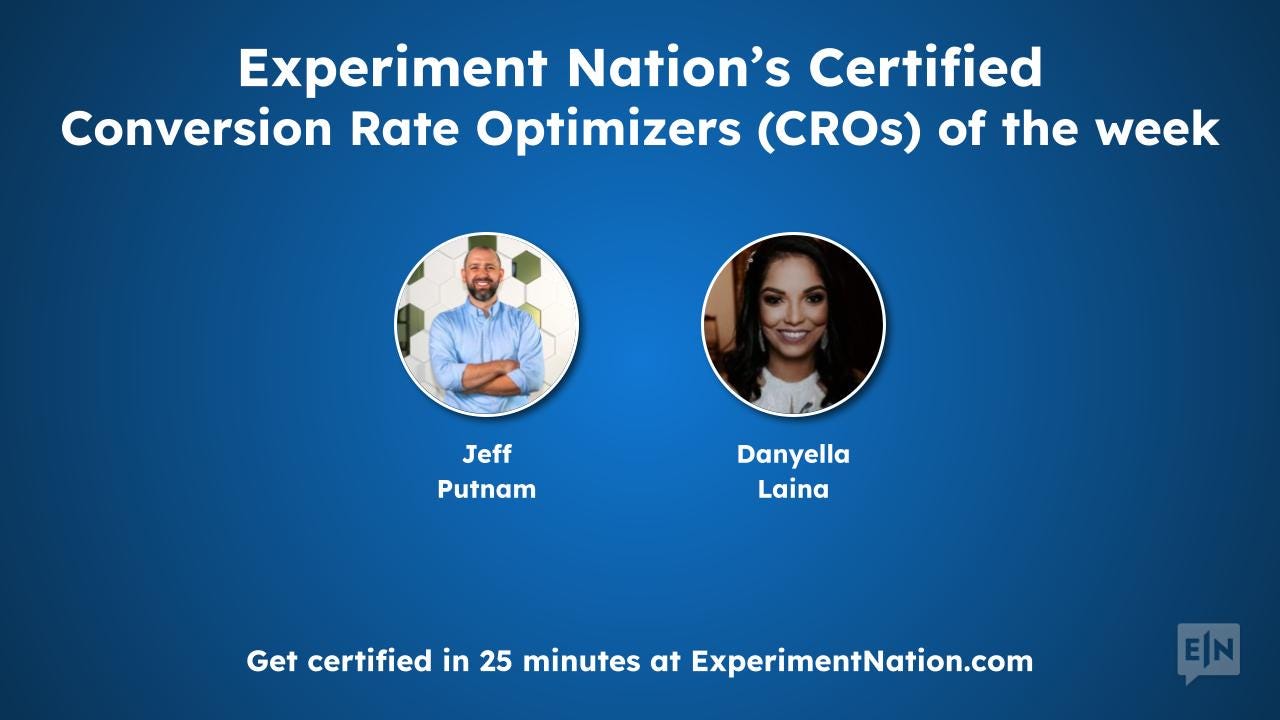 Experiment Nation's Certified
Conversion Rate Optimizers (CROs) of the week

Jeff
Putnam

Danyella
Laina

Get certified in 25 minutes at ExperimentNation.com

E|N